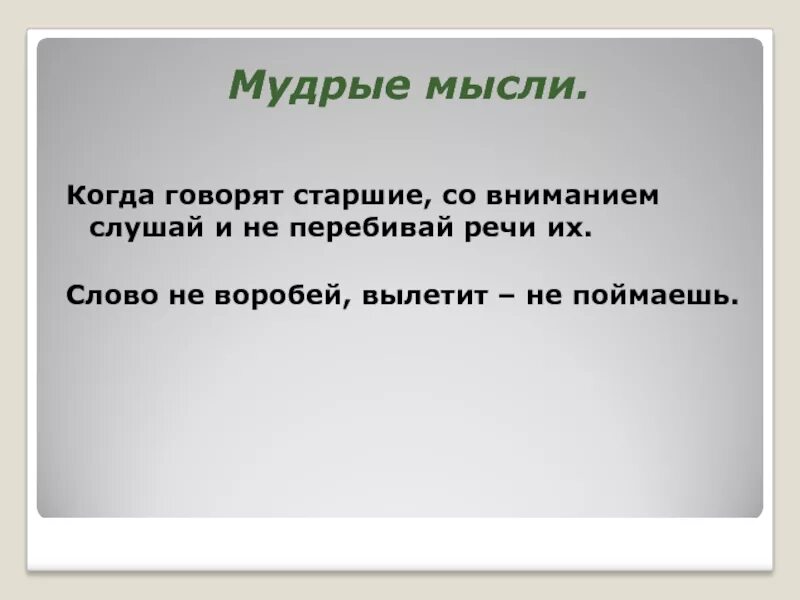 Мудрые мысли.

Когда говорят старшие, со вниманием слушай и не перебивай речи их.

Слово не воробей, вылетит – не поймаешь.